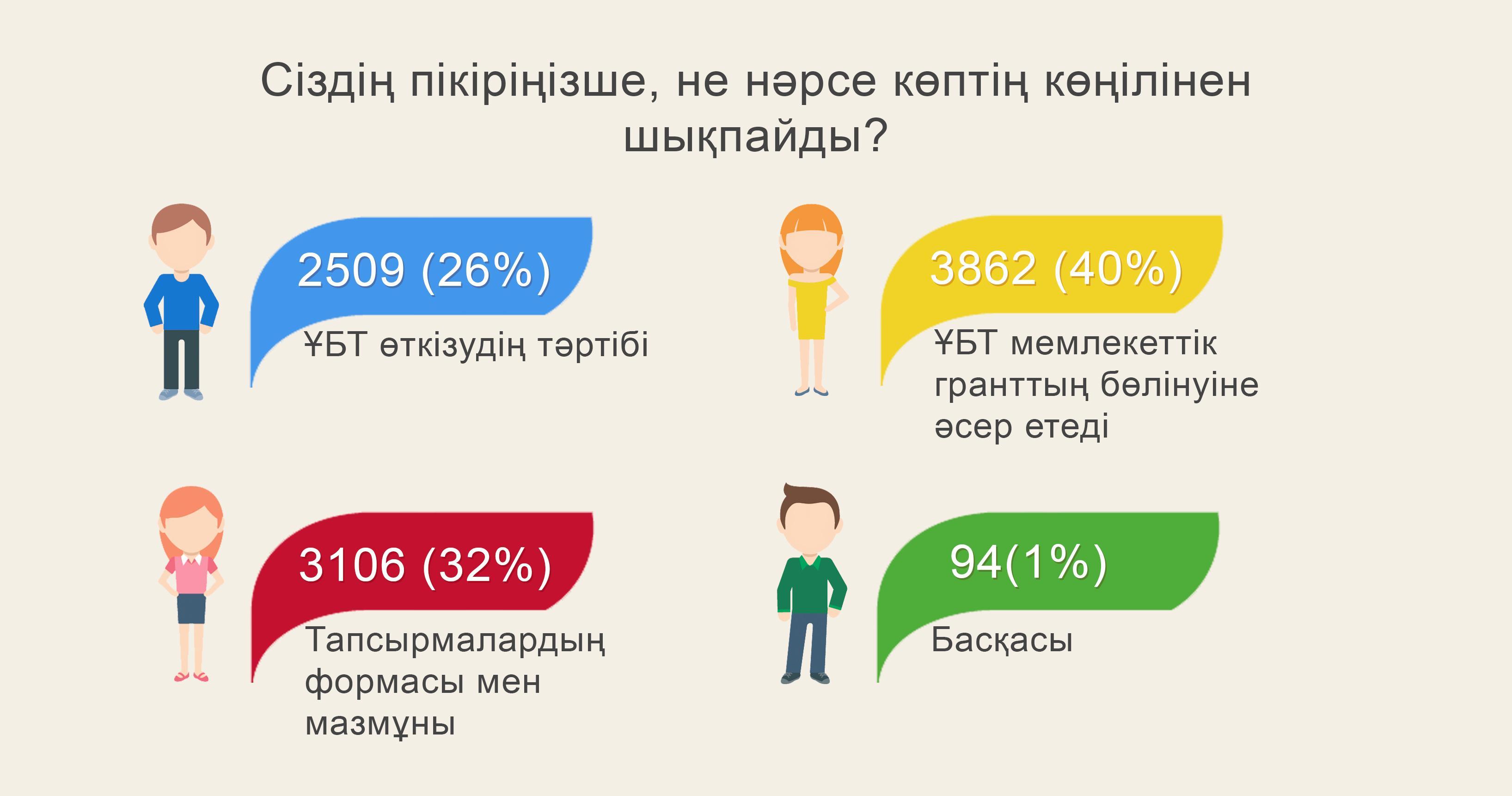 Сіздің пікіріңізше, не нәрсе көптің көңілінен шықпайды?

2509 (26%)

ҰБТ өткізудің тәртібі

3862 (40%)

ҰБТ мемлекеттік гранттың бөлінуіне әсер етеді

3106 (32%)

Тапсырмалардың формасы мен мазмұны

94(1%)

Басқасы